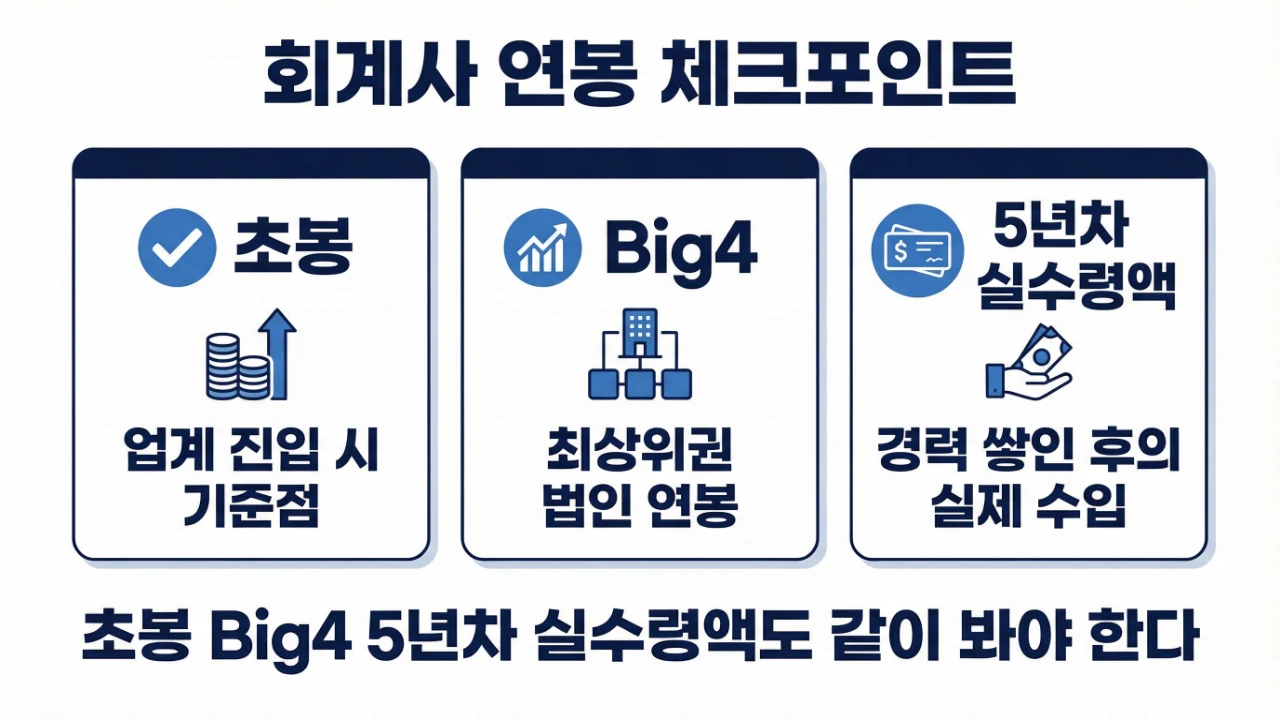 회계사 연봉 체크포인트

초봉

업계 진입 시 기준점

Big4

최상위권 법인 연봉

5년차 실수령액

경력 쌓인 후의 실제 수입

초봉 Big4 5년차 실수령액도 같이 봐야 한다